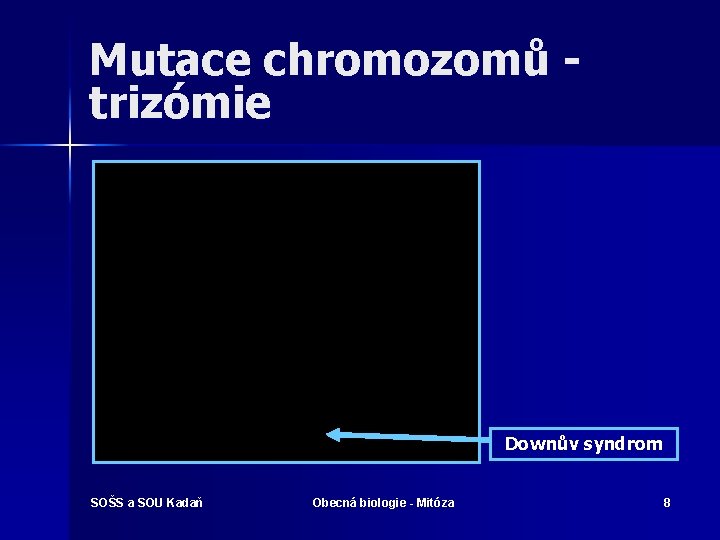 Mutace chromozomů - trizómie

Downův syndrom

SOŠS a SOU Kadaň

Obecná biologie - Mitóza

8